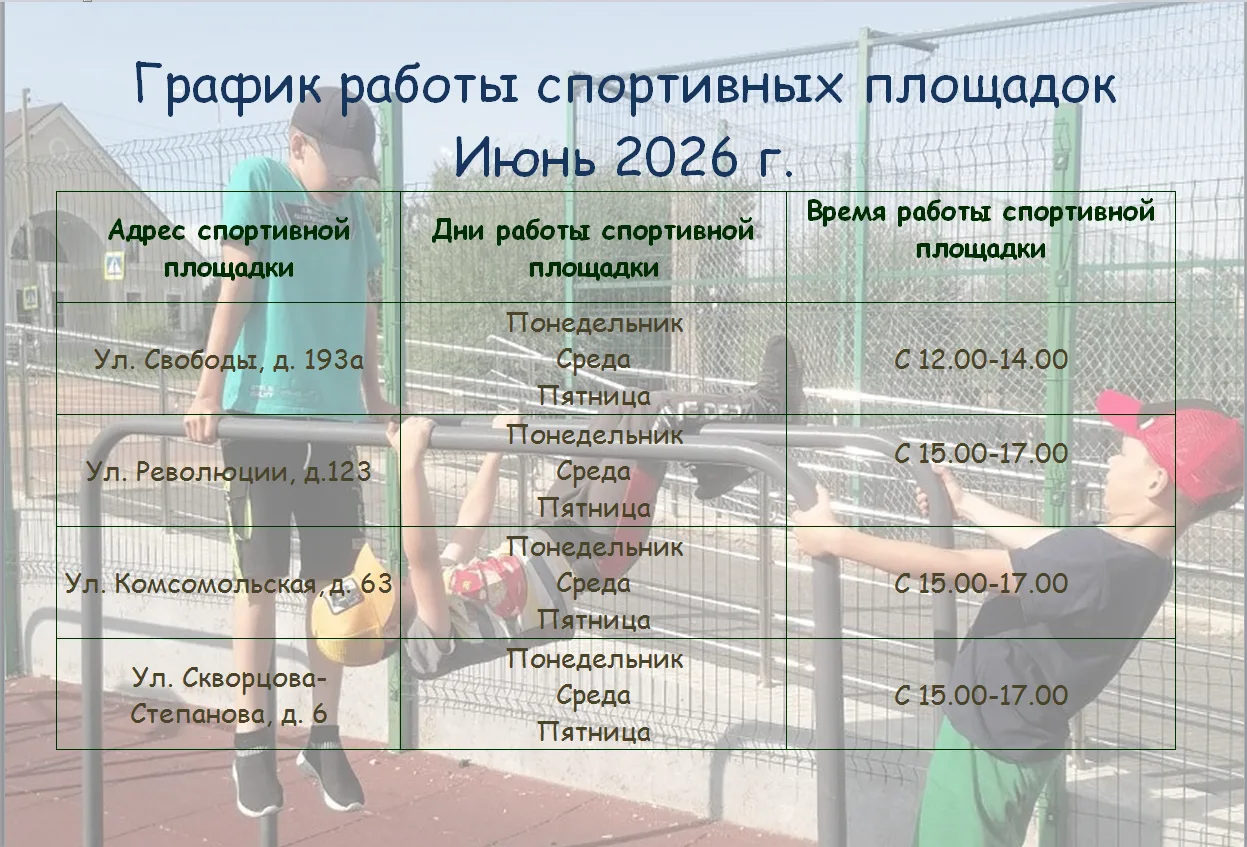 График работы спортивных площадок
Июнь 2026 г.

| Адрес спортивной площадки | Дни работы спортивной площадки | Время работы спортивной площадки |
|---|---|---|
| Ул. Свободы, д. 193а | Понедельник Среда Пятница | С 12.00-14.00 |
| Ул. Революции, д.123 | Понедельник Среда Пятница | С 15.00-17.00 |
| Ул. Комсомольская, д. 63 | Понедельник Среда Пятница | С 15.00-17.00 |
| Ул. Скворцова-Степанова, д. 6 | Понедельник Среда Пятница | С 15.00-17.00 |